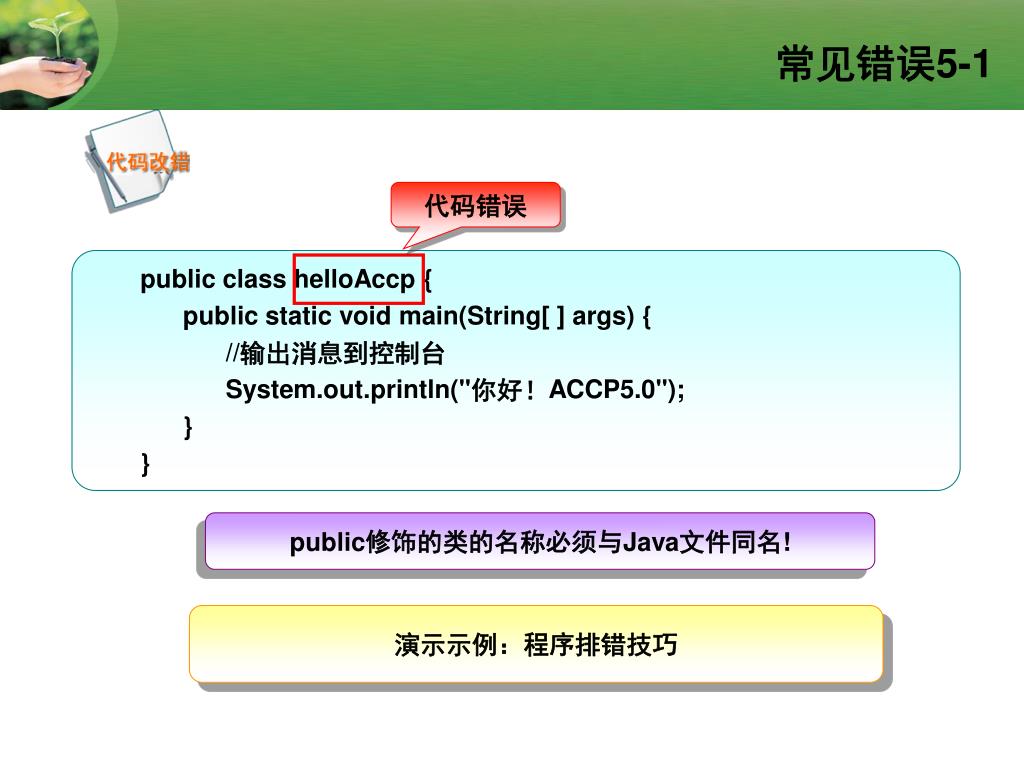 常见错误5-1

代码改错

代码错误

public class helloAccp {
public static void main(String[ ] args) {
//输出消息到控制台
System.out.println("你好！ ACCP5.0");
}
}

public修饰的类的名称必须与Java文件同名!

演示示例：程序排错技巧